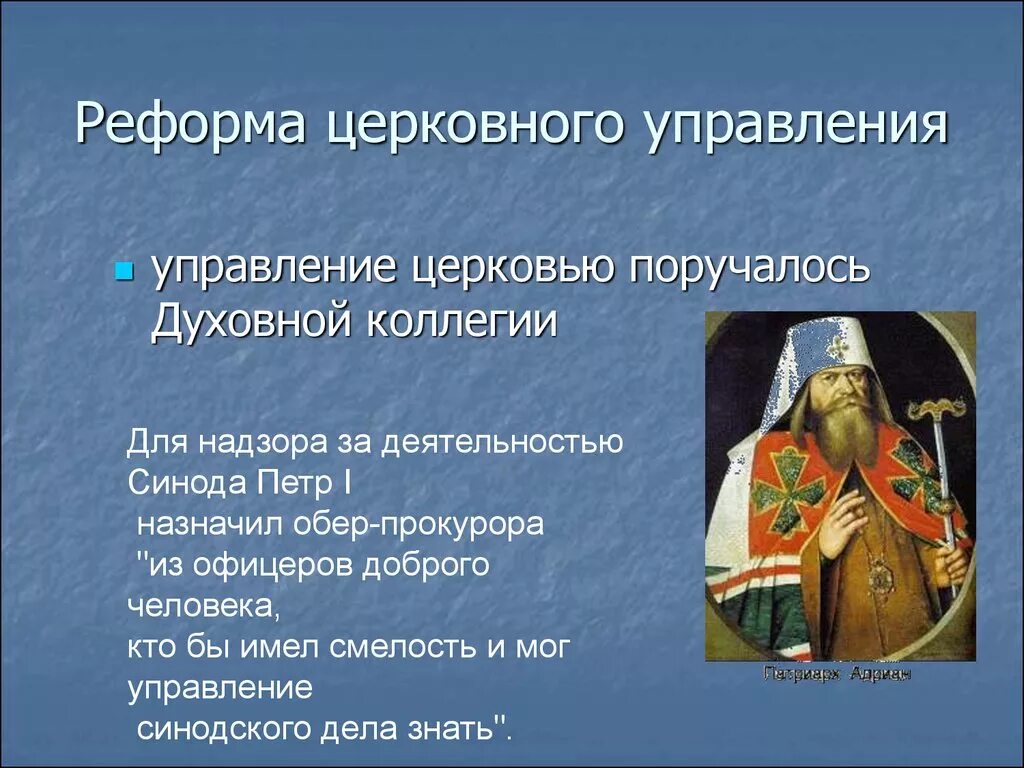 Реформа церковного управления

управление церковью поручалось Духовной коллегии

Для надзора за деятельностью Синода Петр I
назначил обер-прокурора
"из офицеров доброго человека,
кто бы имел смелость и мог управление
синодского дела знать".

Патриарх Адриан